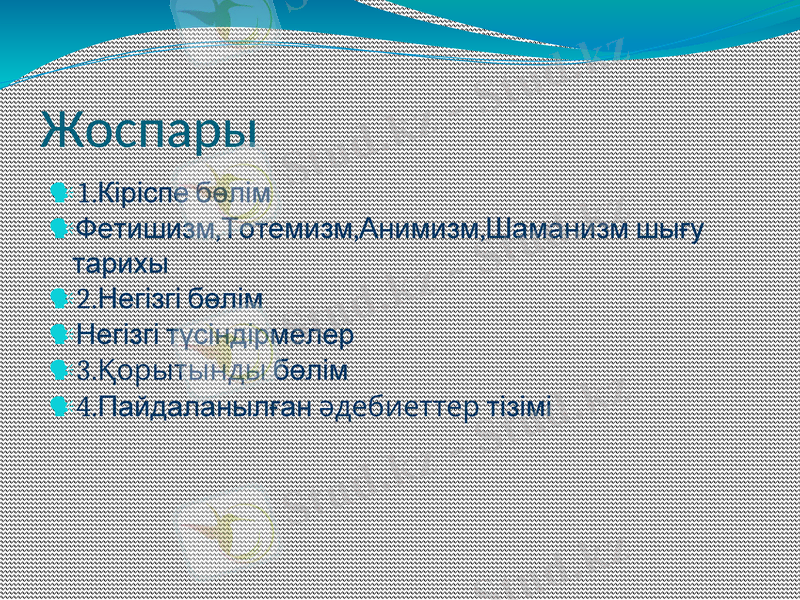 Жоспары

1.Кіріспе бөлім

Фетишизм,Тотемизм,Анимизм,Шаманизм шығу тарихы

2.Негізгі бөлім

Негізгі түсіндірмелер

3.Қорытынды бөлім

4.Пайдаланылған әдебиеттер тізімі